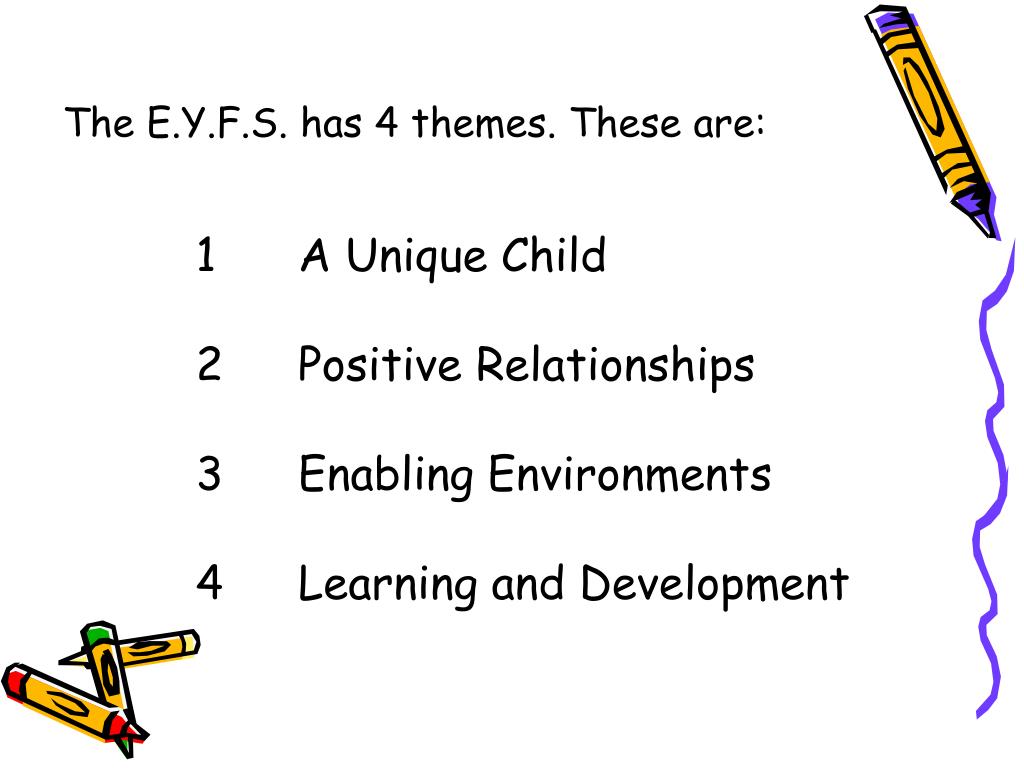 The E.Y.F.S. has 4 themes. These are:

1 A Unique Child

2 Positive Relationships

3 Enabling Environments

4 Learning and Development